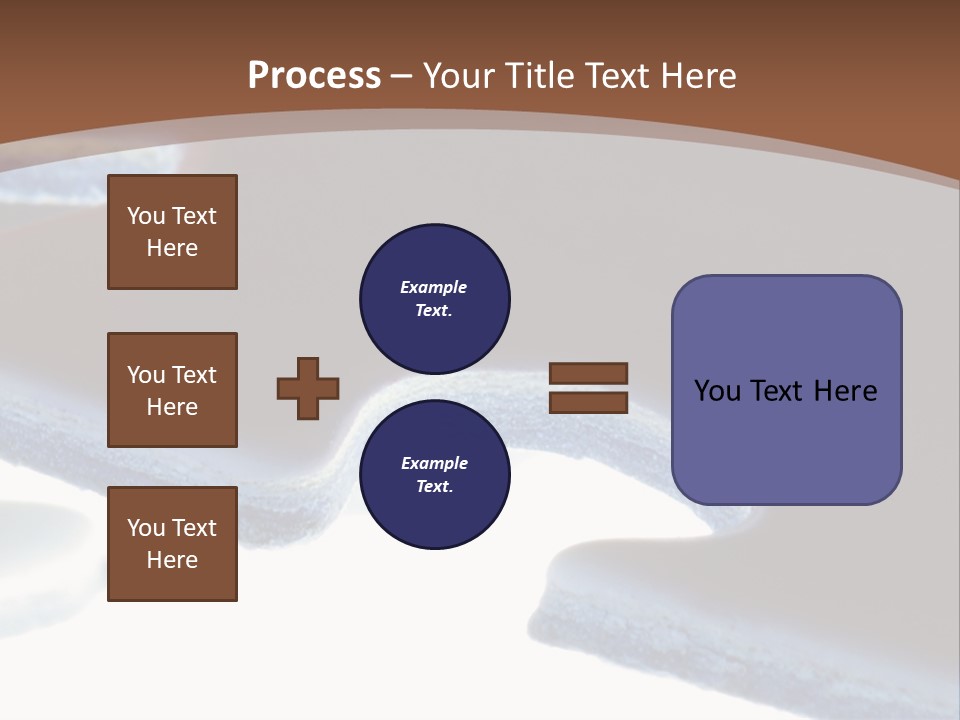 Process – Your Title Text Here

You Text Here

You Text Here

You Text Here

Example Text.

Example Text.

You Text Here